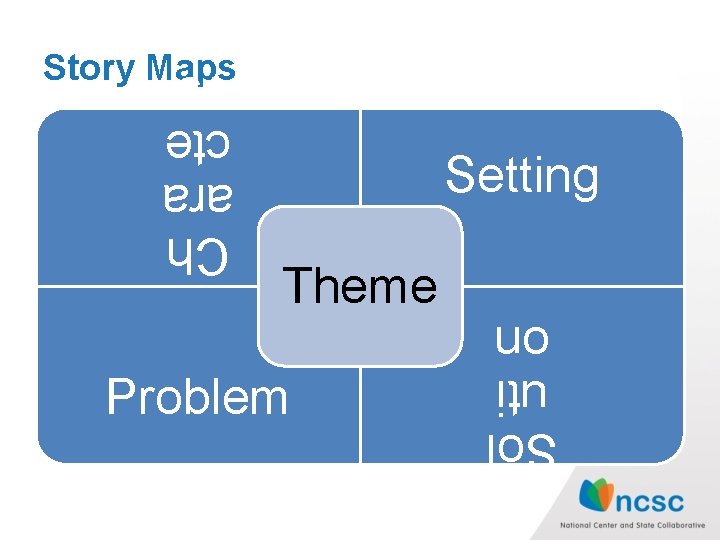 Story Maps

Ch
ara
cte

Setting

Theme

Problem

Sol
uti
on

ncsc
National Center and State Collaborative